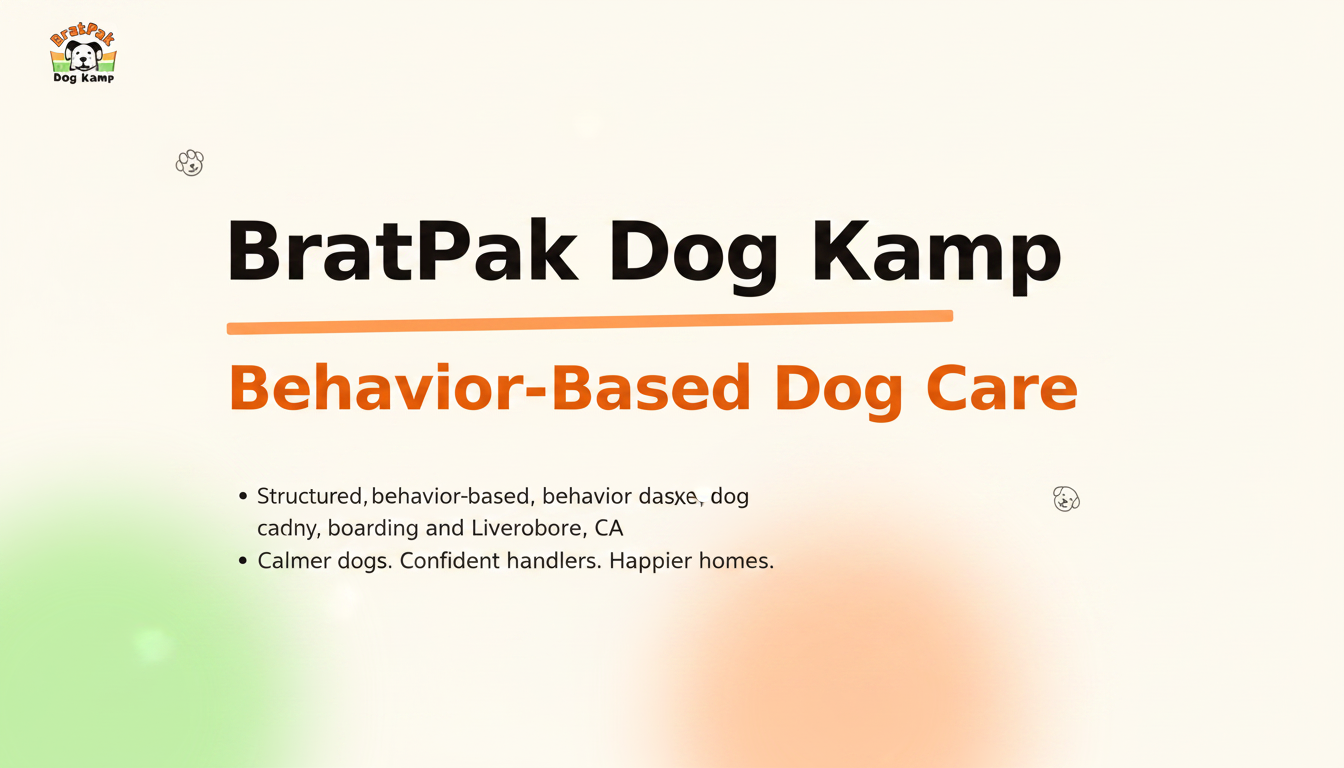 BratPak
Dog Kamp

BratPak Dog Kamp

Behavior-Based Dog Care

• Structured, behavior-based, behavior dasxe, dog cadny, boarding and Liverobore, CA
• Calmer dogs. Confident handlers. Happier homes.